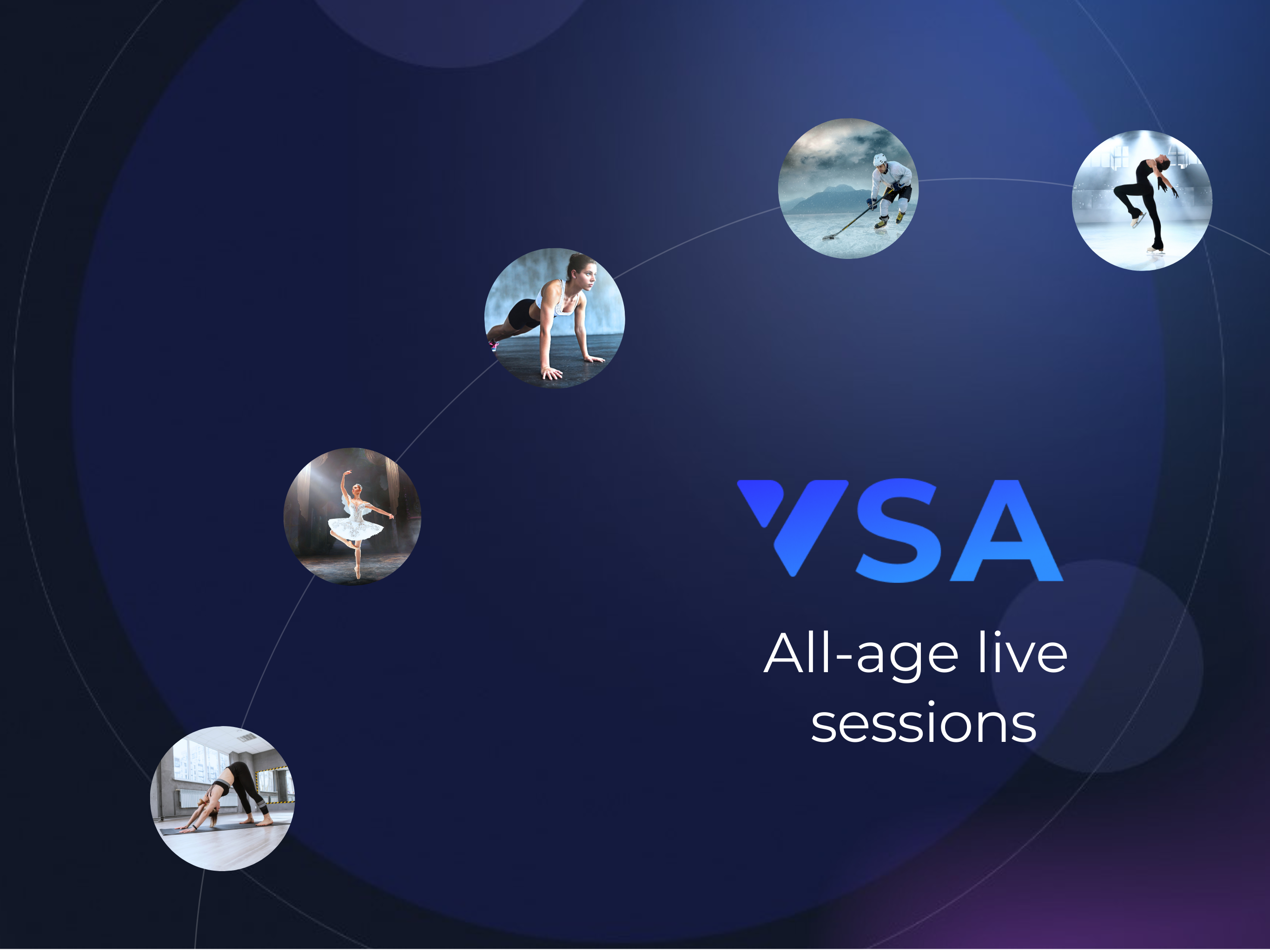 VSA

All-age live sessions